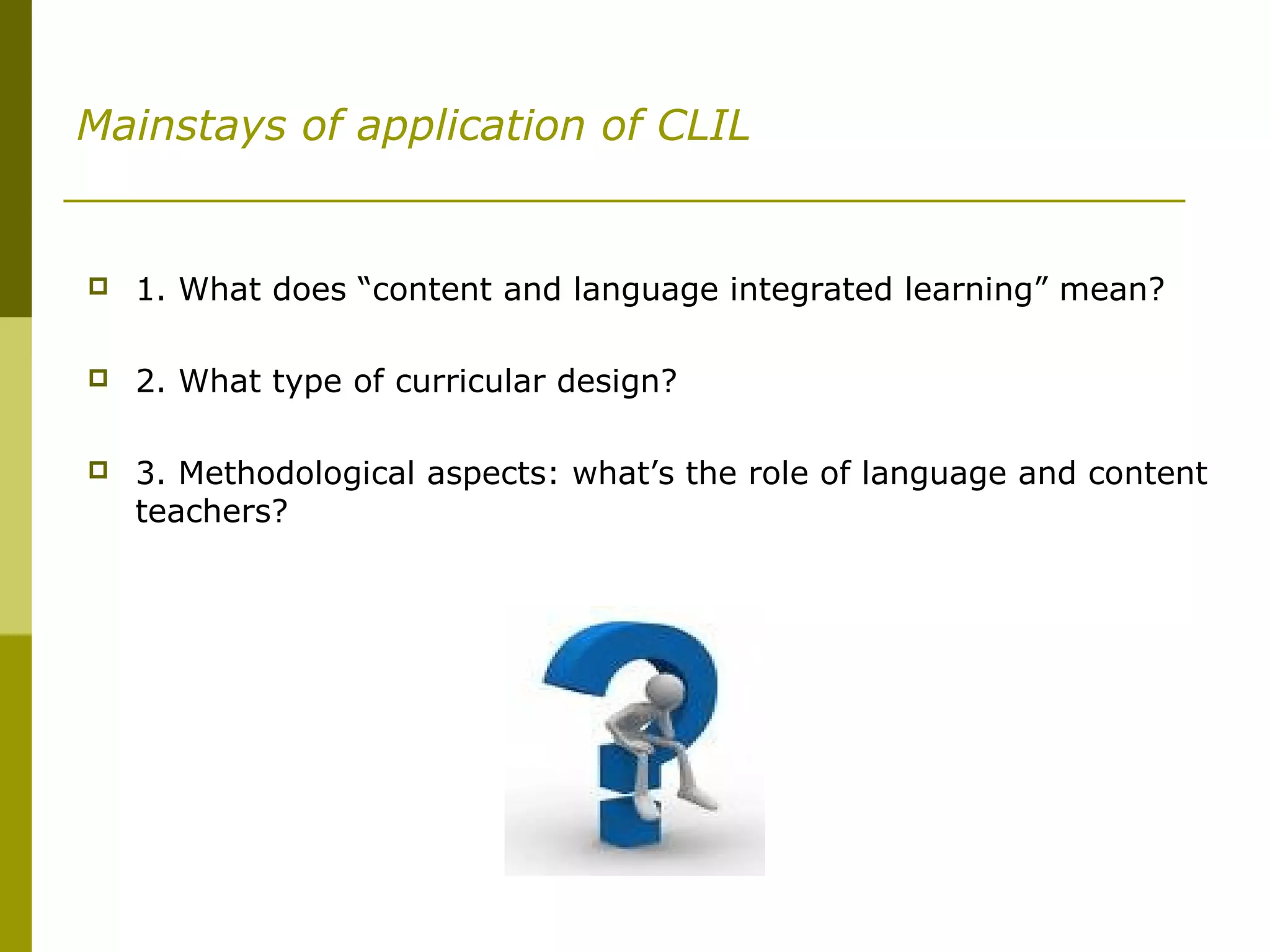 Mainstays of application of CLIL

1. What does “content and language integrated learning” mean?

2. What type of curricular design?

3. Methodological aspects: what’s the role of language and content teachers?